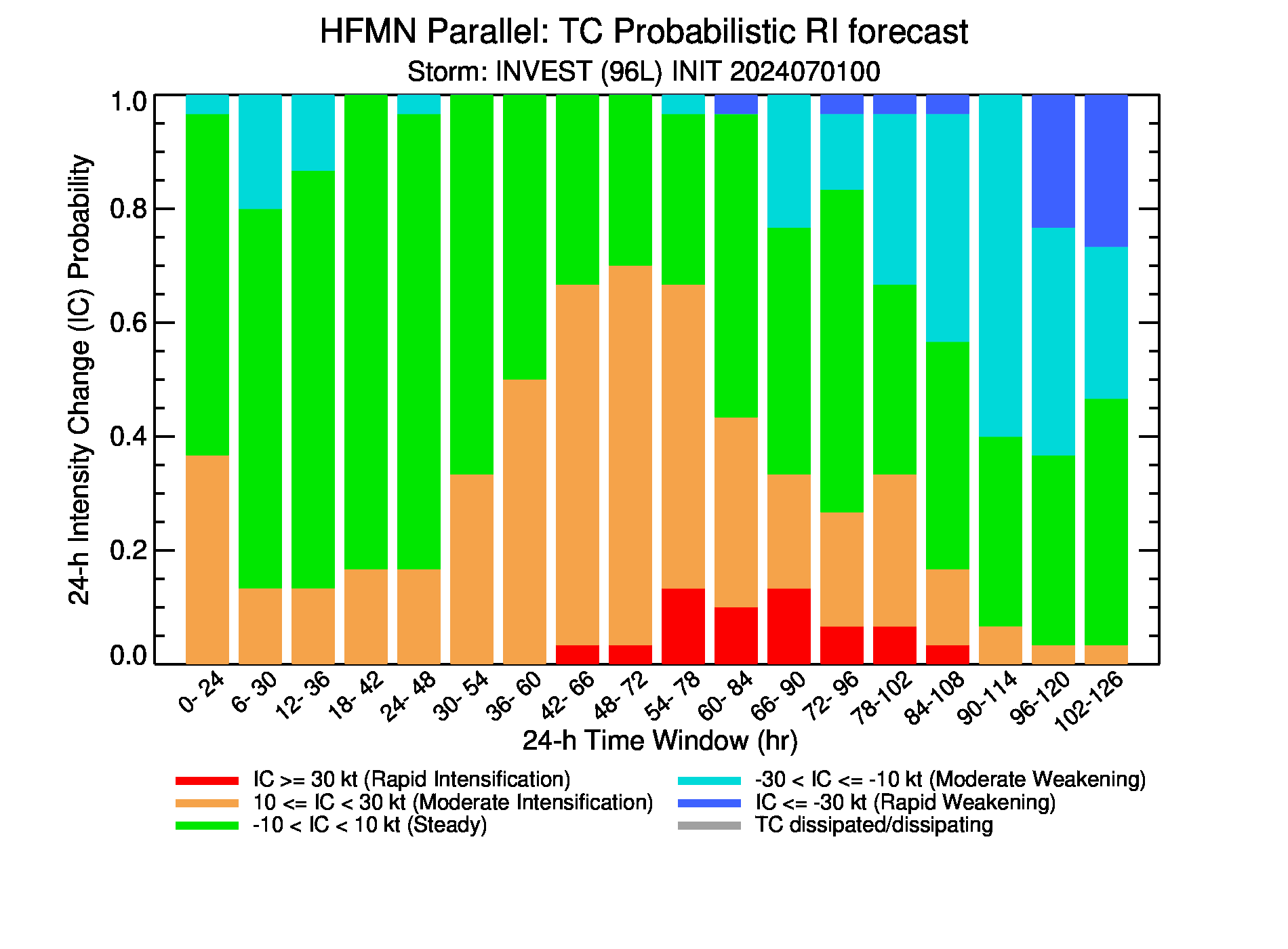 HFMN Parallel: TC Probabilistic RI forecast
Storm: INVEST (96L) INIT 2024070100

24-h Intensity Change (IC) Probability

1.0
0.8
0.6
0.4
0.2
0.0

0- 24
6- 30
12- 36
18- 42
24- 48
30- 54
36- 60
42- 66
48- 72
54- 78
60- 84
66- 90
72- 96
78-102
84-108
90-114
96-120
102-126

24-h Time Window (hr)

IC >= 30 kt (Rapid Intensification)
10 <= IC < 30 kt (Moderate Intensification)
-10 < IC < 10 kt (Steady)
-30 < IC <= -10 kt (Moderate Weakening)
IC <= -30 kt (Rapid Weakening)
TC dissipated/dissipating